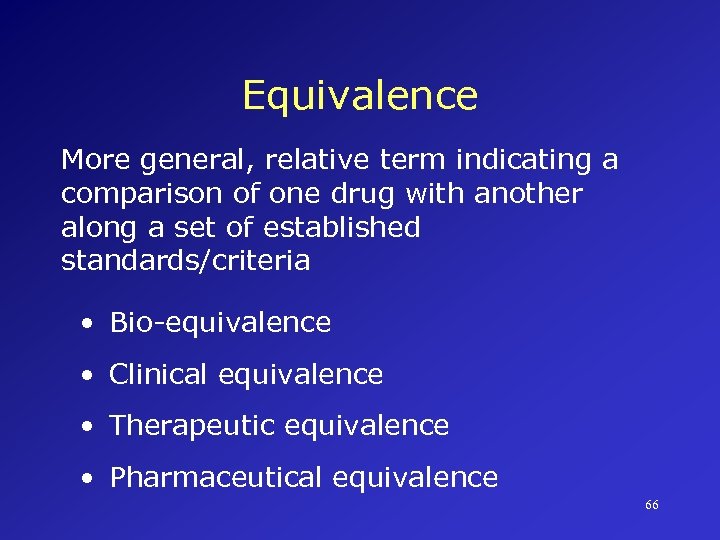 Equivalence

More general, relative term indicating a comparison of one drug with another along a set of established standards/criteria

• Bio-equivalence
• Clinical equivalence
• Therapeutic equivalence
• Pharmaceutical equivalence

66